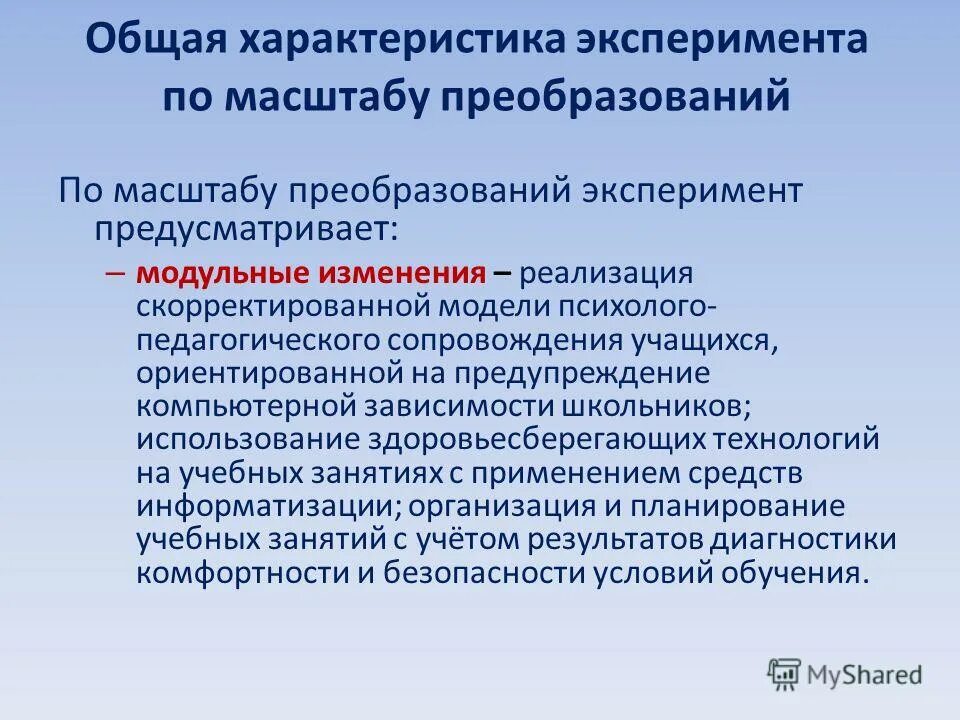 Общая характеристика эксперимента по масштабу преобразований

По масштабу преобразований эксперимент предусматривает:

– модульные изменения – реализация скорректированной модели психолого-педагогического сопровождения учащихся, ориентированной на предупреждение компьютерной зависимости школьников; использование здоровьесберегающих технологий на учебных занятиях с применением средств информатизации; организация и планирование учебных занятий с учётом результатов диагностики комфортности и безопасности условий обучения.

MyShared